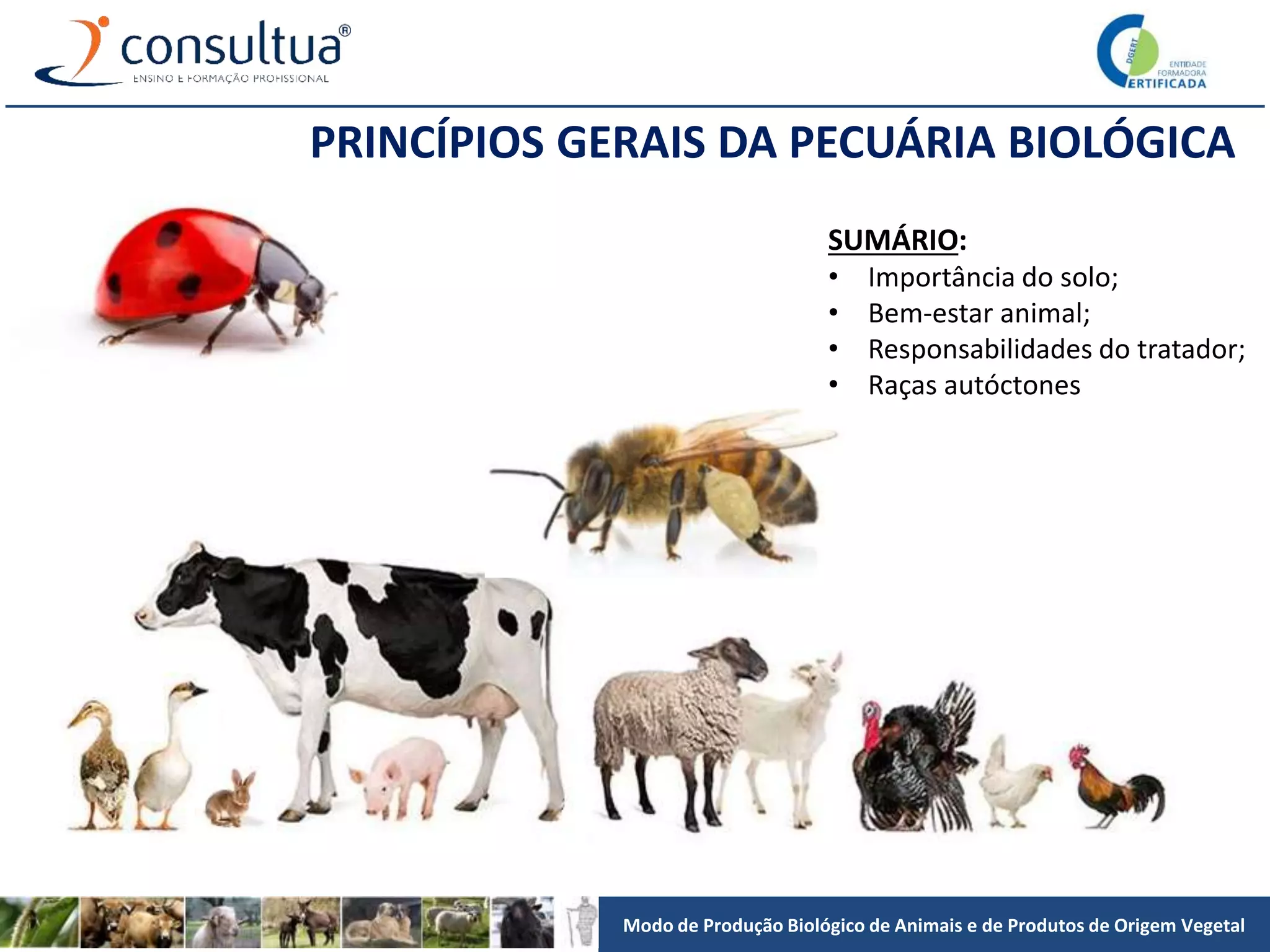 consultua®
ENSINO E FORMAÇÃO PROFISSIONAL

DGERT
ENTIDADE FORMADORA
CERTIFICADA

PRINCÍPIOS GERAIS DA PECUÁRIA BIOLÓGICA

SUMÁRIO:
• Importância do solo;
• Bem-estar animal;
• Responsabilidades do tratador;
• Raças autóctones

Modo de Produção Biológico de Animais e de Produtos de Origem Vegetal